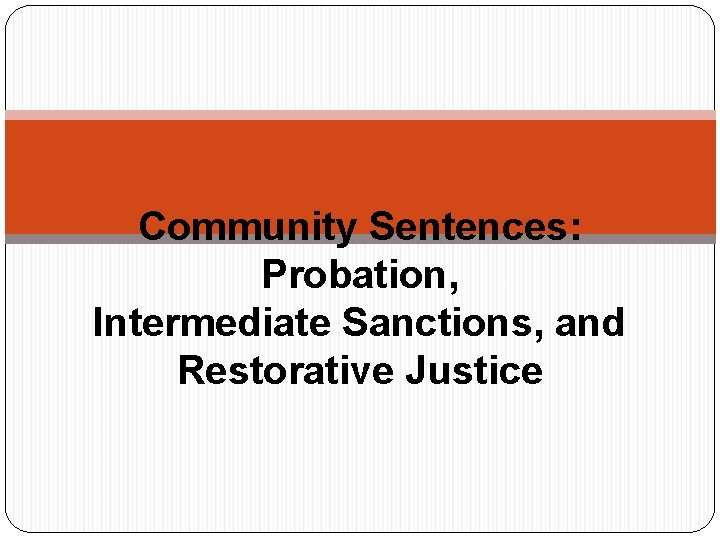 Community Sentences:
Probation,
Intermediate Sanctions, and
Restorative Justice